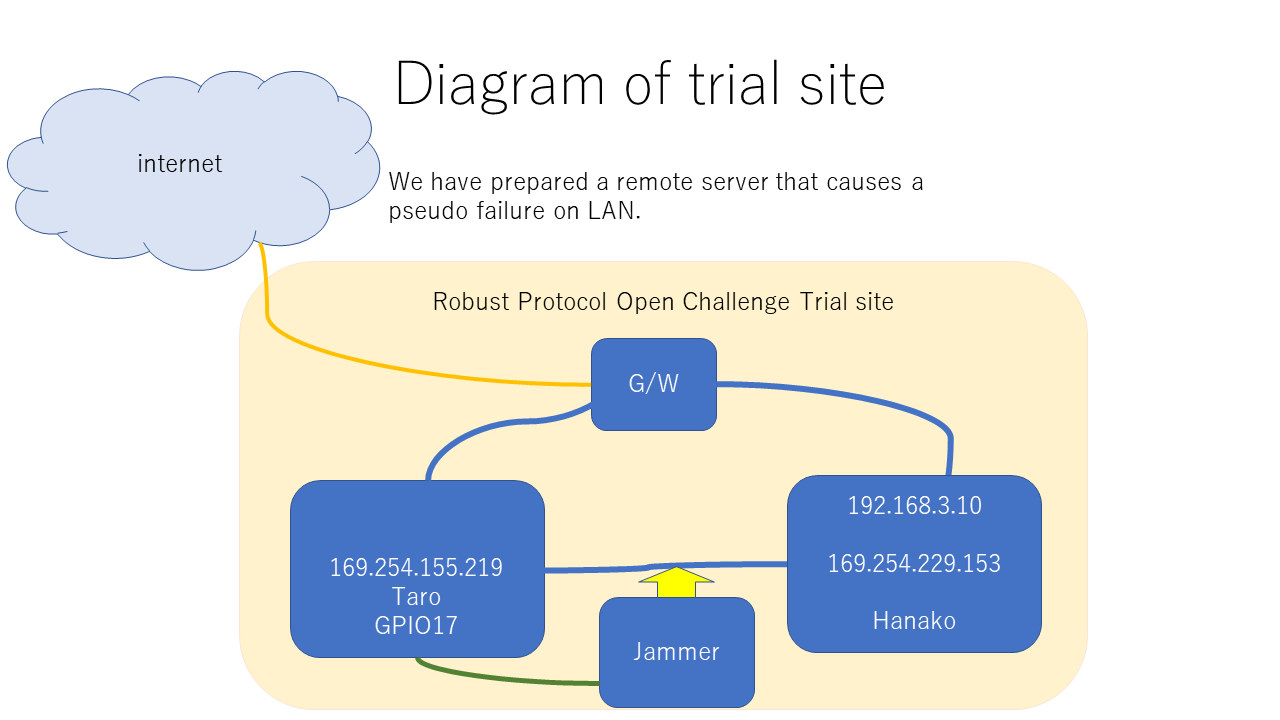 Diagram of trial site

internet

We have prepared a remote server that causes a pseudo failure on LAN.

Robust Protocol Open Challenge Trial site

G/W

169.254.155.219
Taro
GPIO17

192.168.3.10

169.254.229.153

Hanako

Jammer